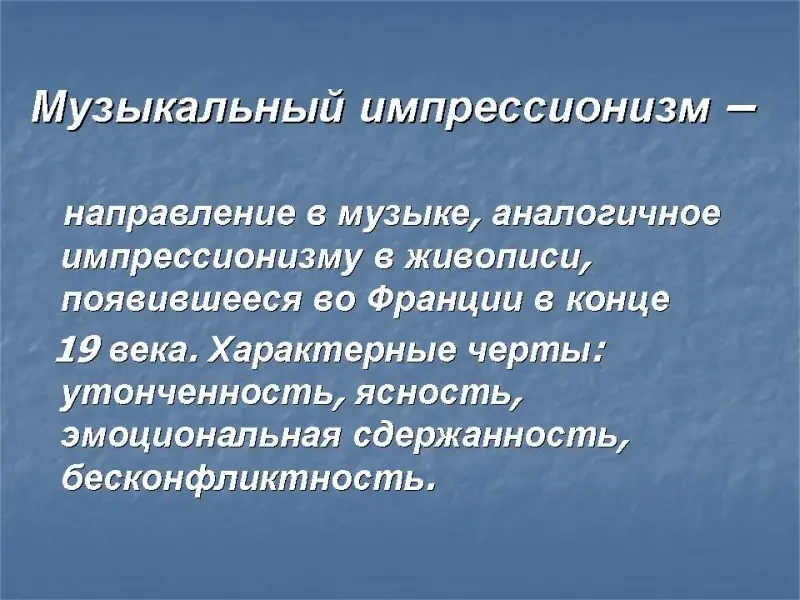 Музыкальный импрессионизм –

направление в музыке, аналогичное импрессионизму в живописи, появившееся во Франции в конце

19 века. Характерные черты: утонченность, ясность, эмоциональная сдержанность, бесконфликтность.